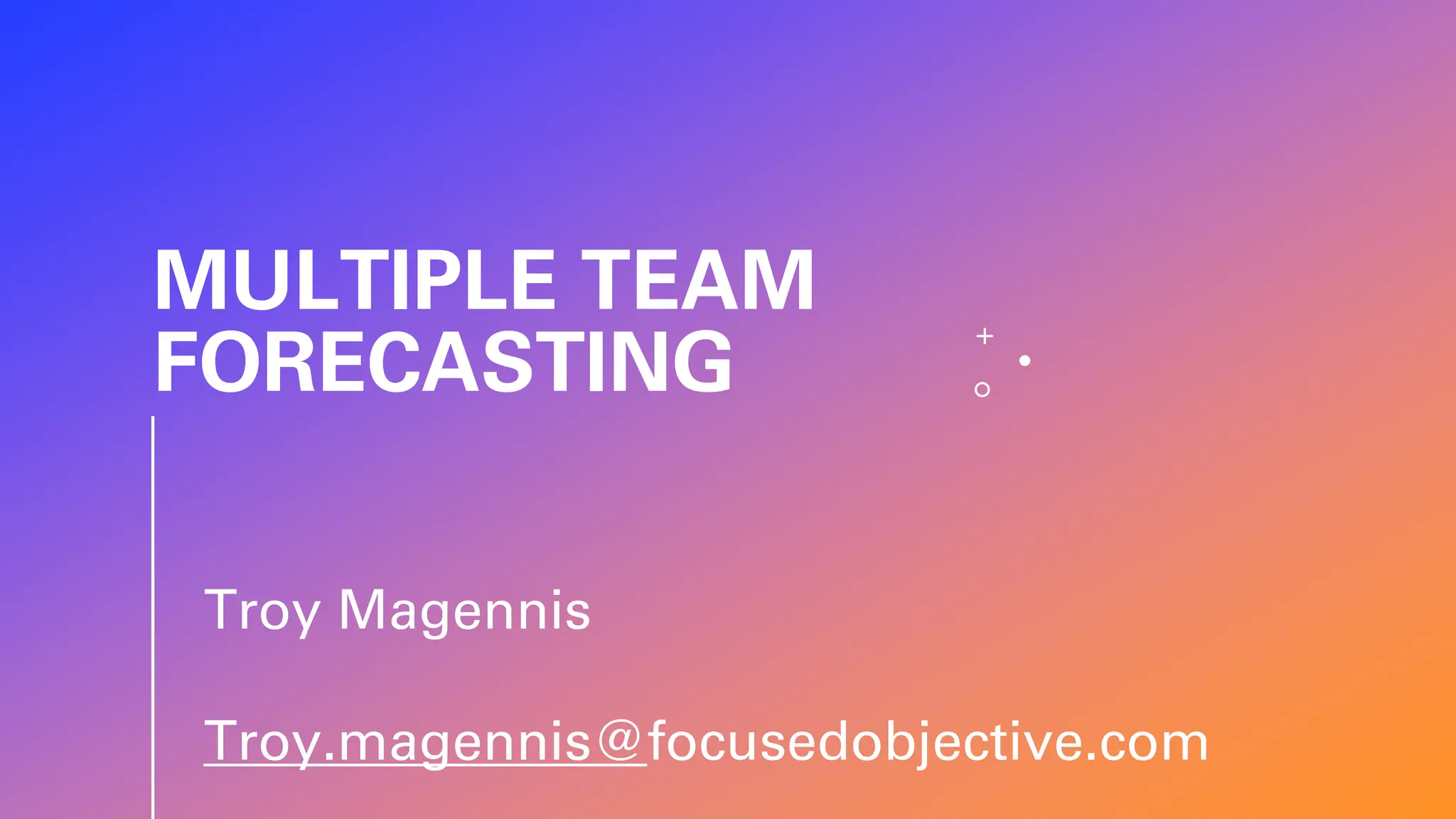 MULTIPLE TEAM FORECASTING

Troy Magennis

Troy.magennis@focusedobjective.com